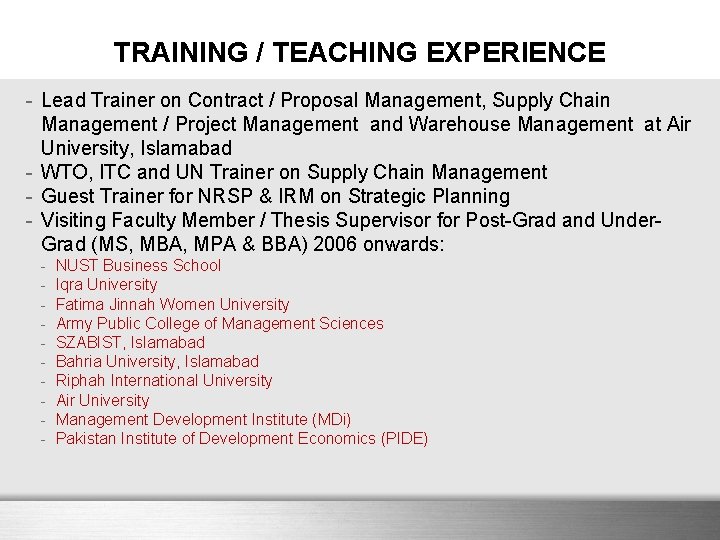 TRAINING / TEACHING EXPERIENCE

- Lead Trainer on Contract / Proposal Management, Supply Chain Management / Project Management and Warehouse Management at Air University, Islamabad
- WTO, ITC and UN Trainer on Supply Chain Management
- Guest Trainer for NRSP & IRM on Strategic Planning
- Visiting Faculty Member / Thesis Supervisor for Post-Grad and Under-Grad (MS, MBA, MPA & BBA) 2006 onwards:
 - NUST Business School
 - Iqra University
 - Fatima Jinnah Women University
 - Army Public College of Management Sciences
 - SZABIST, Islamabad
 - Bahria University, Islamabad
 - Riphah International University
 - Air University
 - Management Development Institute (MDi)
 - Pakistan Institute of Development Economics (PIDE)